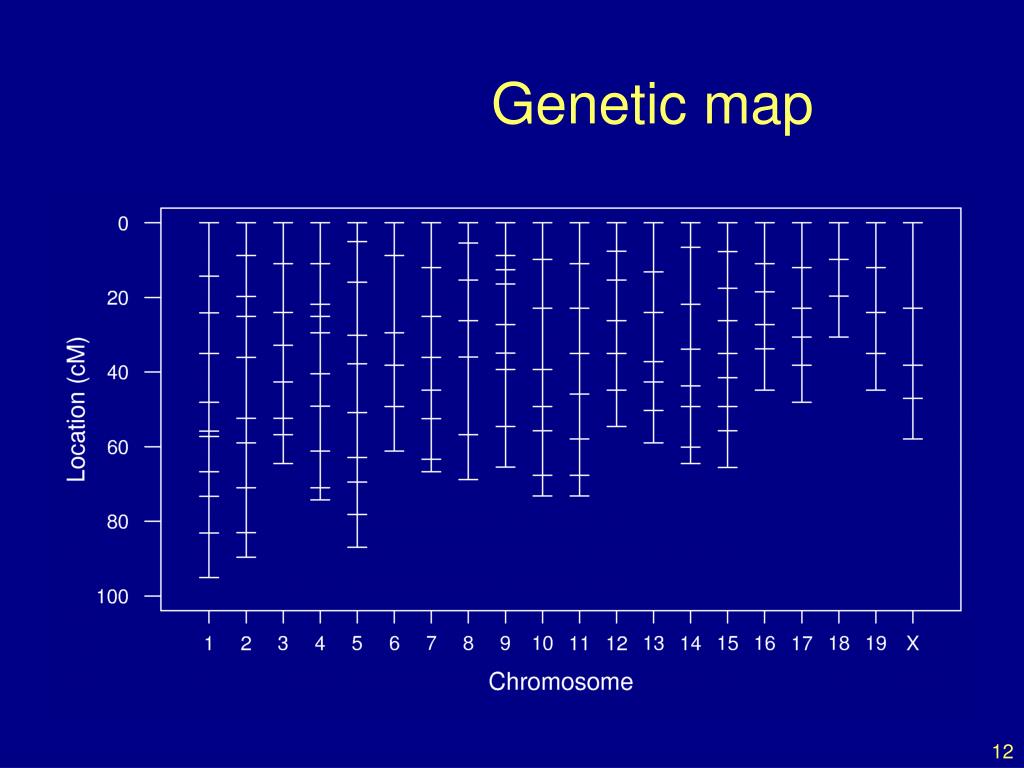 Genetic map

0
20
40
60
80
100

Location (cM)

1 2 3 4 5 6 7 8 9 10 11 12 13 14 15 16 17 18 19 X

Chromosome

12